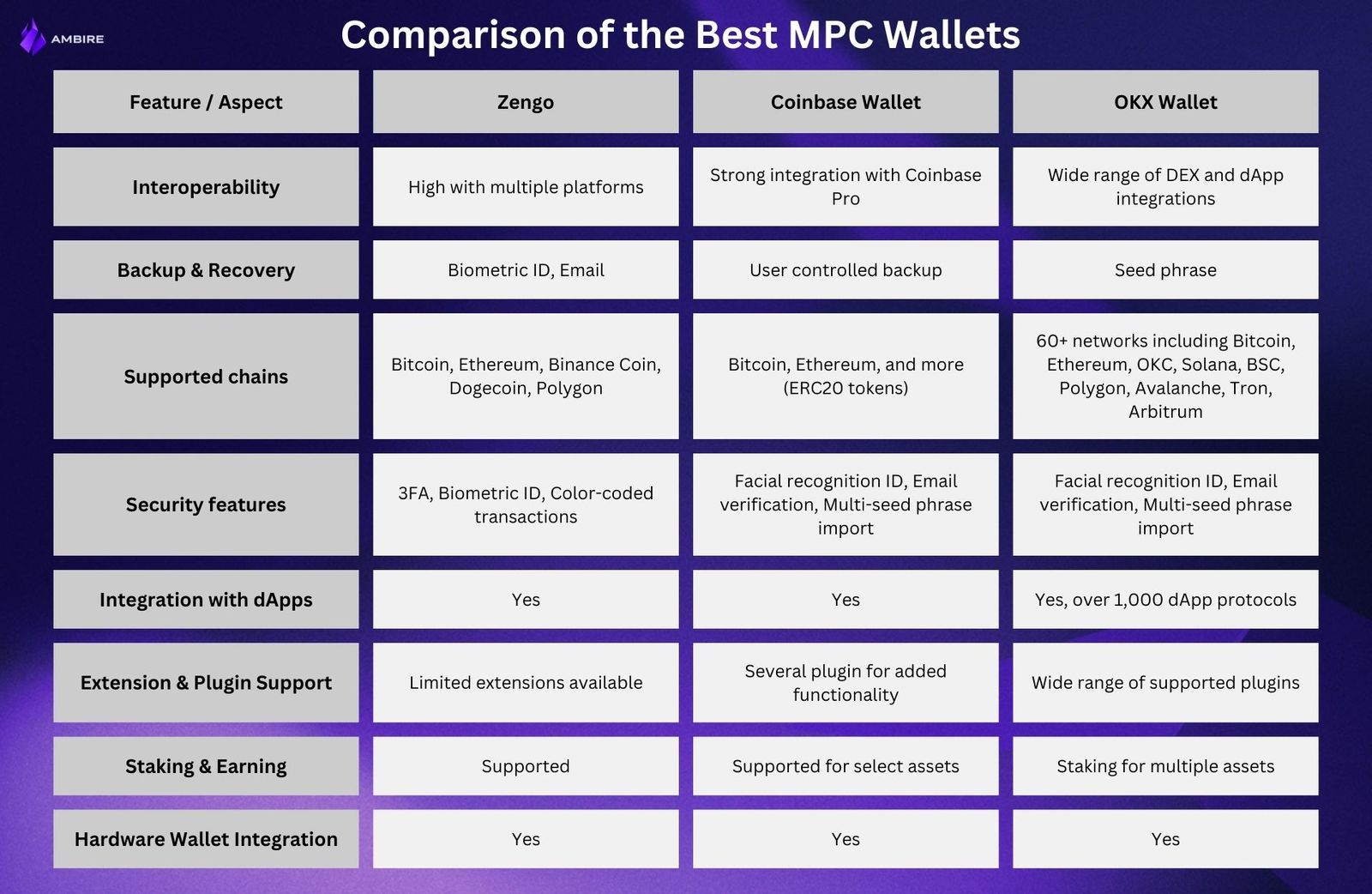 AMBIRE

Comparison of the Best MPC Wallets

| Feature / Aspect | Zengo | Coinbase Wallet | OKX Wallet |
|---|---|---|---|
| Interoperability | High with multiple platforms | Strong integration with Coinbase Pro | Wide range of DEX and dApp integrations |
| Backup & Recovery | Biometric ID, Email | User controlled backup | Seed phrase |
| Supported chains | Bitcoin, Ethereum, Binance Coin, Dogecoin, Polygon | Bitcoin, Ethereum, and more (ERC20 tokens) | 60+ networks including Bitcoin, Ethereum, OKC, Solana, BSC, Polygon, Avalanche, Tron, Arbitrum |
| Security features | 3FA, Biometric ID, Color-coded transactions | Facial recognition ID, Email verification, Multi-seed phrase import | Facial recognition ID, Email verification, Multi-seed phrase import |
| Integration with dApps | Yes | Yes | Yes, over 1,000 dApp protocols |
| Extension & Plugin Support | Limited extensions available | Several plugin for added functionality | Wide range of supported plugins |
| Staking & Earning | Supported | Supported for select assets | Staking for multiple assets |
| Hardware Wallet Integration | Yes | Yes | Yes |